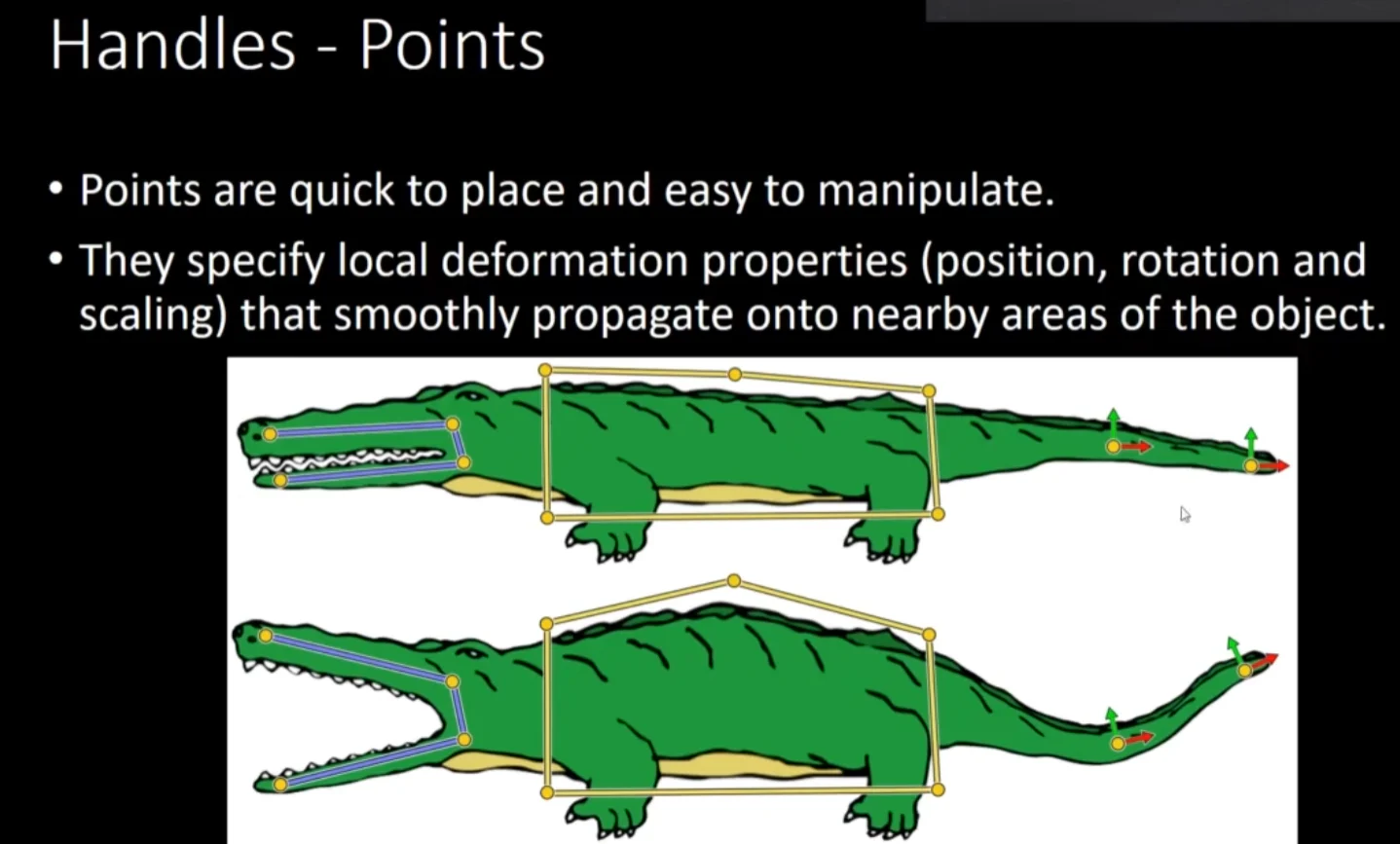 Handles - Points

• Points are quick to place and easy to manipulate.

• They specify local deformation properties (position, rotation and scaling) that smoothly propagate onto nearby areas of the object.